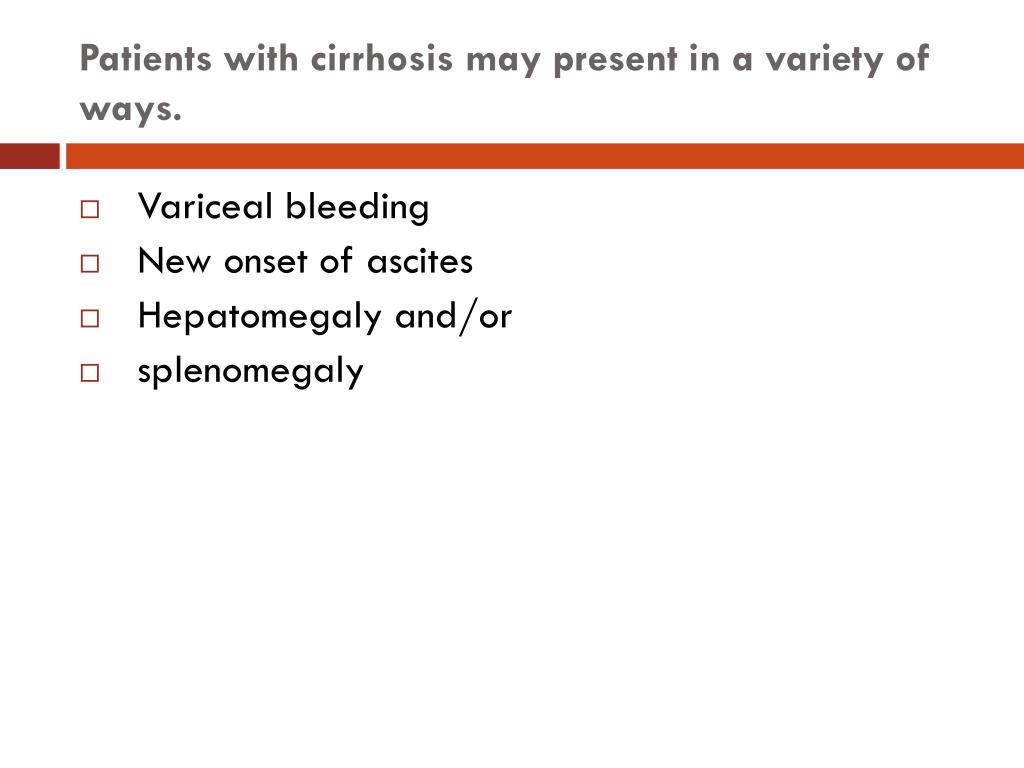 Patients with cirrhosis may present in a variety of ways.

□ Variceal bleeding
□ New onset of ascites
□ Hepatomegaly and/or
□ splenomegaly